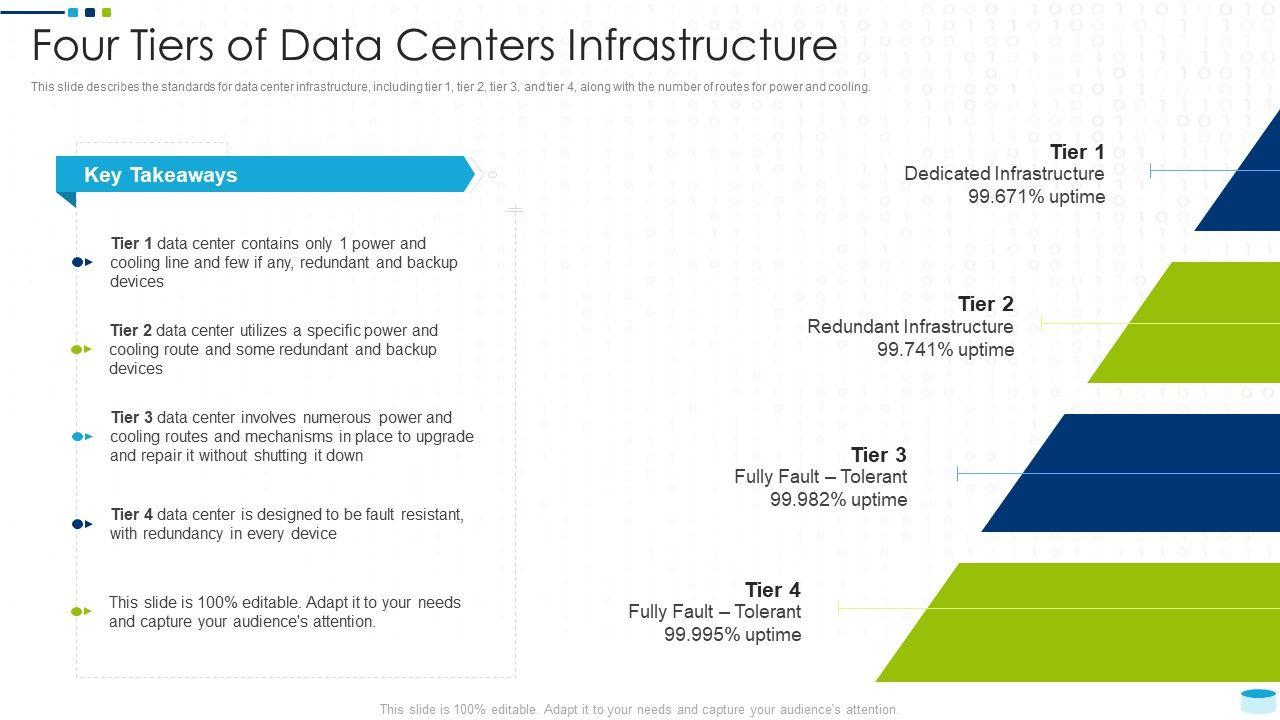 Four Tiers of Data Centers Infrastructure

This slide describes the standards for data center infrastructure, including tier 1, tier 2, tier 3, and tier 4, along with the number of routes for power and cooling.

Key Takeaways

Tier 1 data center contains only 1 power and cooling line and few if any, redundant and backup devices

Tier 2 data center utilizes a specific power and cooling route and some redundant and backup devices

Tier 3 data center involves numerous power and cooling routes and mechanisms in place to upgrade and repair it without shutting it down

Tier 4 data center is designed to be fault resistant, with redundancy in every device

This slide is 100% editable. Adapt it to your needs and capture your audience's attention.

Tier 1
Dedicated Infrastructure
99.671% uptime

Tier 2
Redundant Infrastructure
99.741% uptime

Tier 3
Fully Fault – Tolerant
99.982% uptime

Tier 4
Fully Fault – Tolerant
99.995% uptime

This slide is 100% editable. Adapt it to your needs and capture your audience's attention.